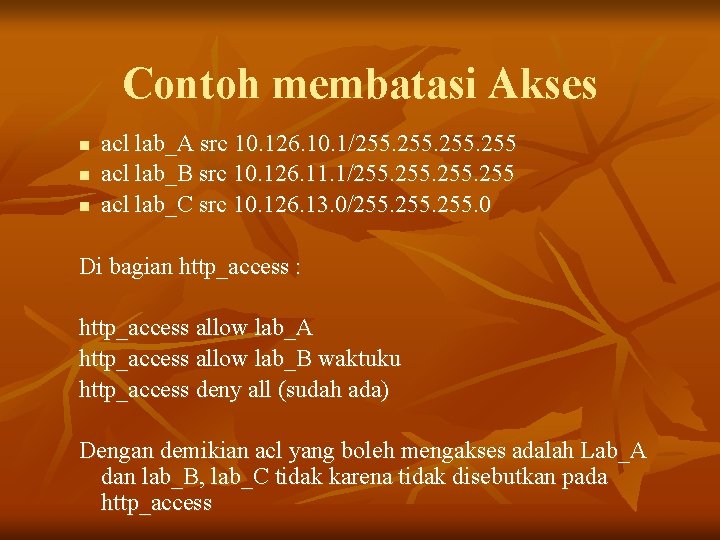 Contoh membatasi Akses

- acl lab_A src 10.126.10.1/255.255.255.255
- acl lab_B src 10.126.11.1/255.255.255.255
- acl lab_C src 10.126.13.0/255.255.255.0

Di bagian http_access :

http_access allow lab_A
http_access allow lab_B waktuku
http_access deny all (sudah ada)

Dengan demikian acl yang boleh mengakses adalah Lab_A dan lab_B, lab_C tidak karena tidak disebutkan pada http_access